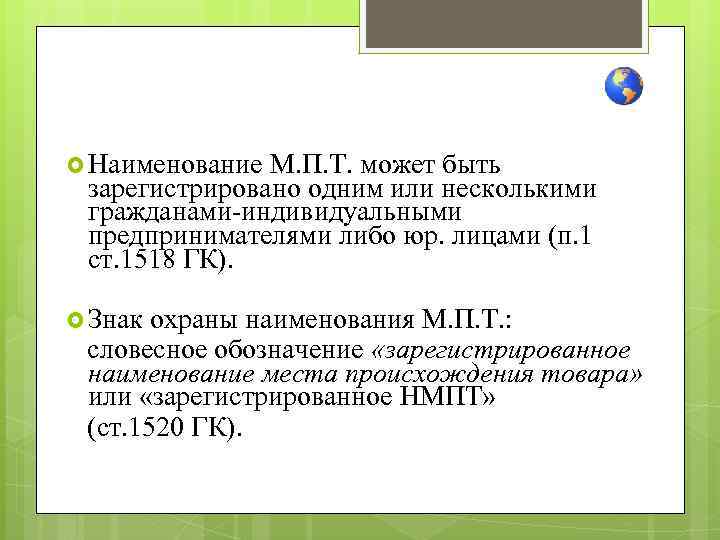 Наименование М.П.Т. может быть зарегистрировано одним или несколькими гражданами-индивидуальными предпринимателями либо юр. лицами (п.1 ст.1518 ГК).

Знак охраны наименования М.П.Т.: словесное обозначение «зарегистрированное наименование места происхождения товара» или «зарегистрированное НМПТ» (ст.1520 ГК).